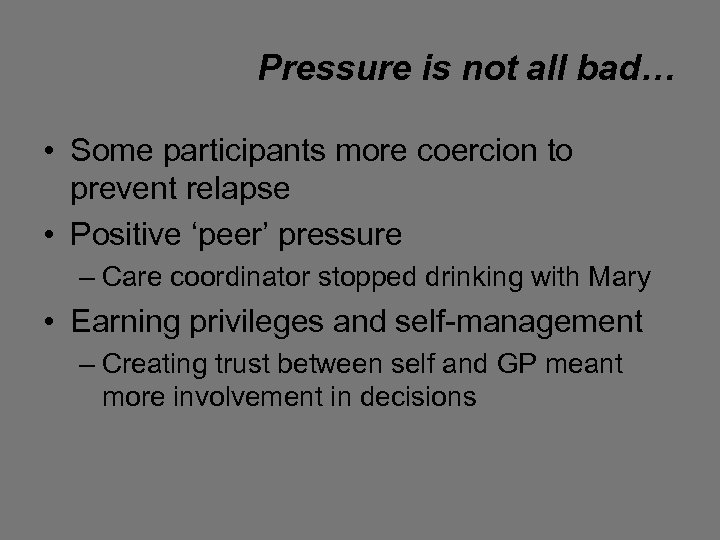 Pressure is not all bad…

• Some participants more coercion to prevent relapse
• Positive ‘peer’ pressure
– Care coordinator stopped drinking with Mary
• Earning privileges and self-management
– Creating trust between self and GP meant more involvement in decisions